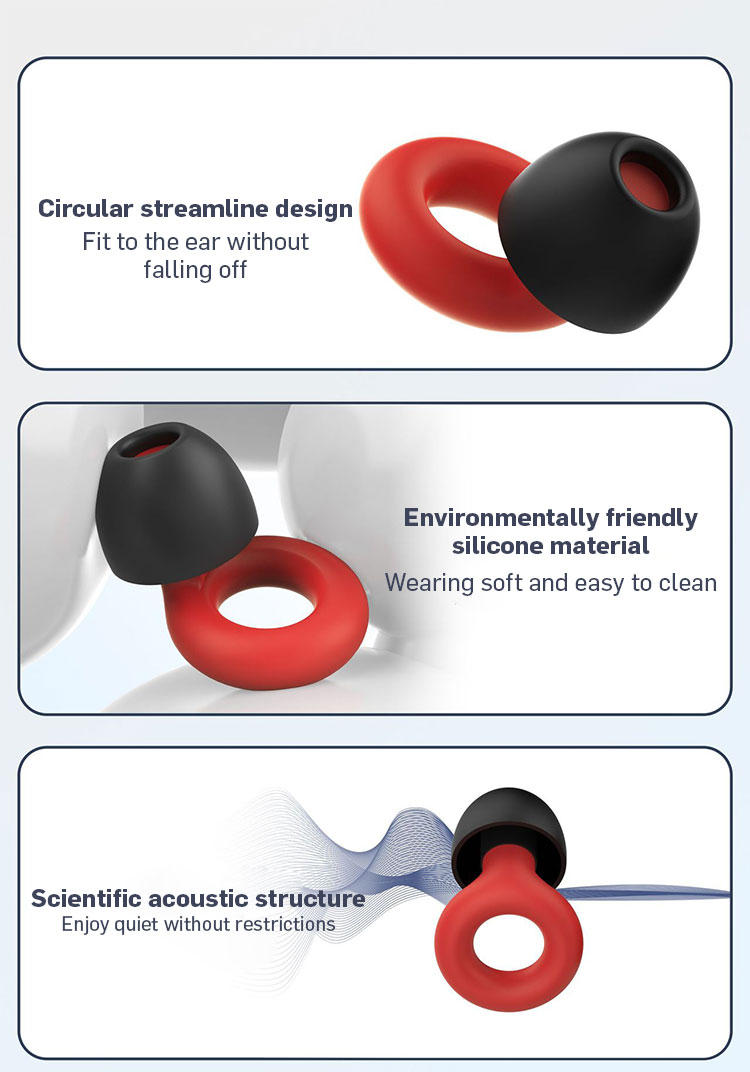 Circular streamline design
Fit to the ear without falling off

Environmentally friendly silicone material
Wearing soft and easy to clean

Scientific acoustic structure
Enjoy quiet without restrictions